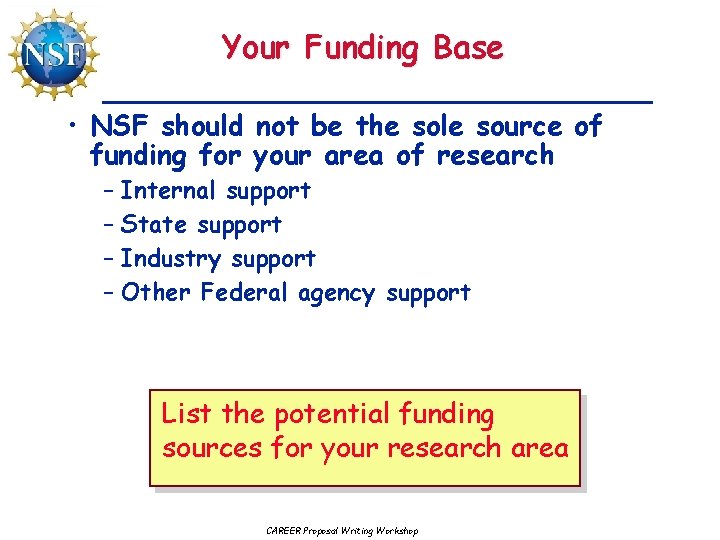 NSF

Your Funding Base

• NSF should not be the sole source of funding for your area of research
– Internal support
– State support
– Industry support
– Other Federal agency support

List the potential funding sources for your research area

CAREER Proposal Writing Workshop